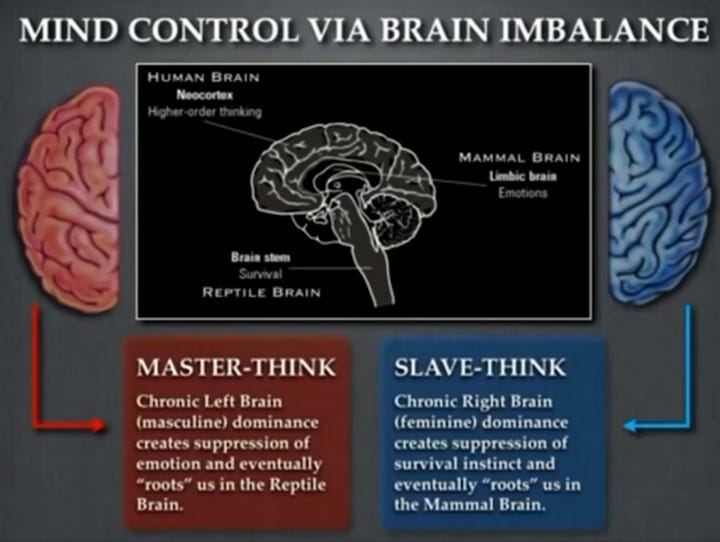 MIND CONTROL VIA BRAIN IMBALANCE

HUMAN BRAIN
Neocortex
Higher-order thinking

MAMMAL BRAIN
Limbic brain
Emotions

Brain stem
Survival
REPTILE BRAIN

MASTER-THINK
Chronic Left Brain (masculine) dominance creates suppression of emotion and eventually "roots" us in the Reptile Brain.

SLAVE-THINK
Chronic Right Brain (feminine) dominance creates suppression of survival instinct and eventually "roots" us in the Mammal Brain.